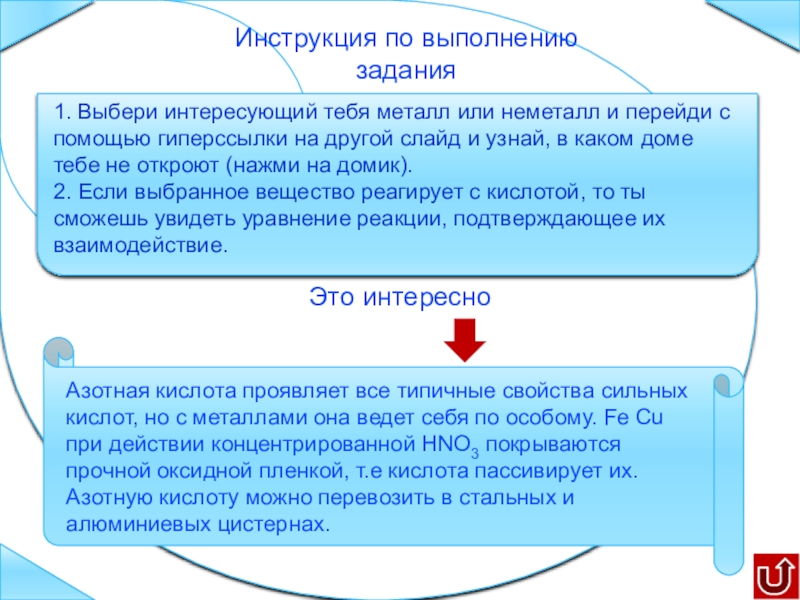 Инструкция по выполнению задания

1. Выбери интересующий тебя металл или неметалл и перейди с помощью гиперссылки на другой слайд и узнай, в каком доме тебе не откроют (нажми на домик).
2. Если выбранное вещество реагирует с кислотой, то ты сможешь увидеть уравнение реакции, подтверждающее их взаимодействие.

Это интересно

Азотная кислота проявляет все типичные свойства сильных кислот, но с металлами она ведет себя по особому. Fe Cu при действии концентрированной $HNO_3$ покрываются прочной оксидной пленкой, т.е кислота пассивирует их. Азотную кислоту можно перевозить в стальных и алюминиевых цистернах.